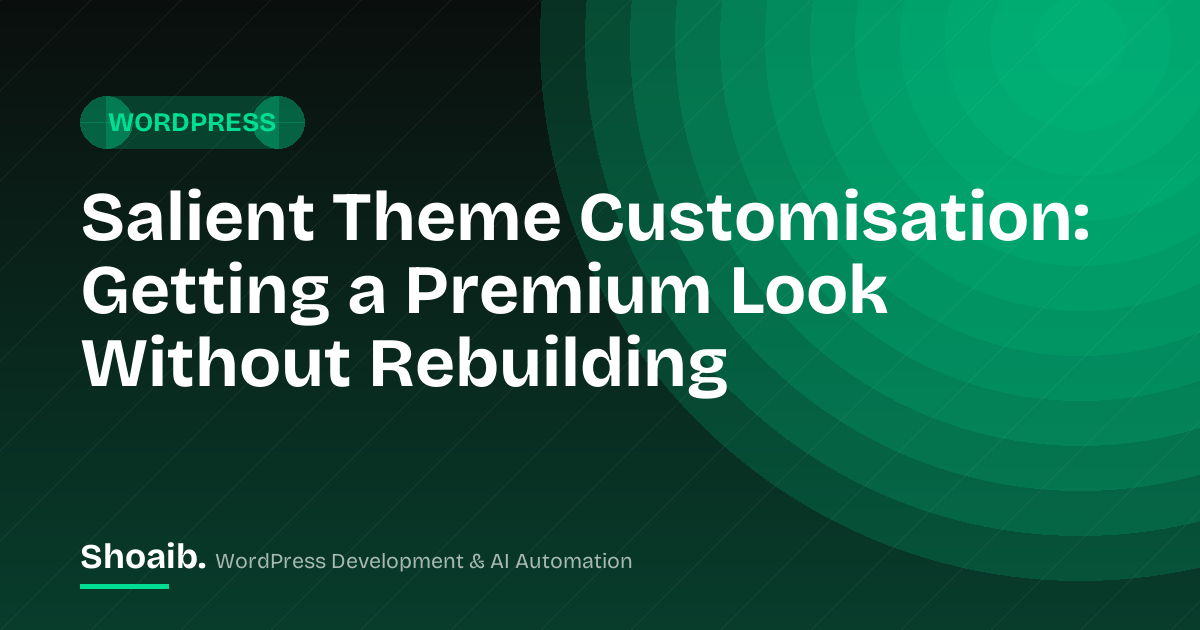 WORDPRESS

Salient Theme Customisation: Getting a Premium Look Without Rebuilding

Shoaib. WordPress Development & AI Automation